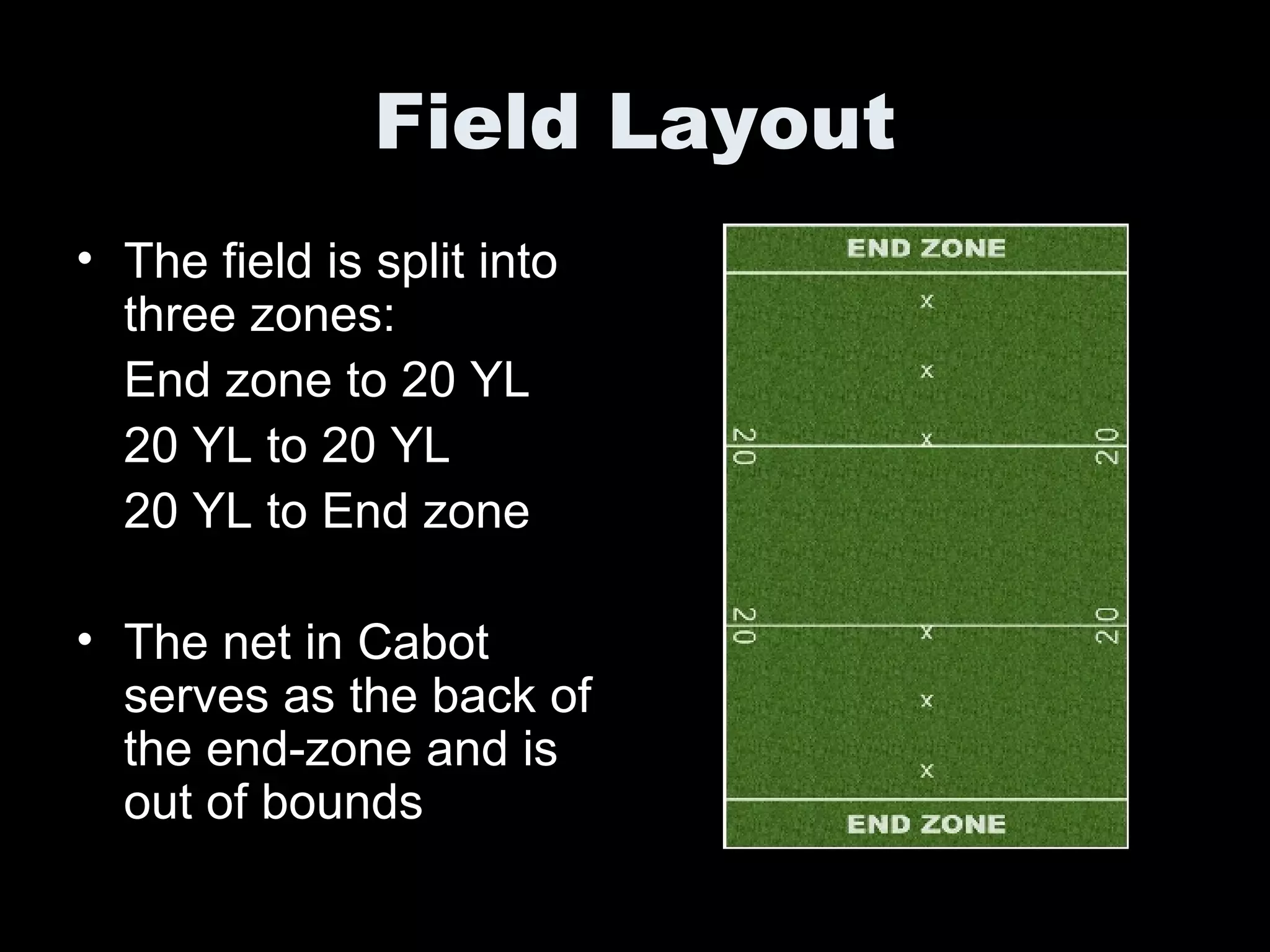 Field Layout

• The field is split into three zones:

End zone to 20 YL

20 YL to 20 YL

20 YL to End zone

• The net in Cabot serves as the back of the end-zone and is out of bounds

END ZONE

x

x

20 x 20

20 x 20

x

x

END ZONE